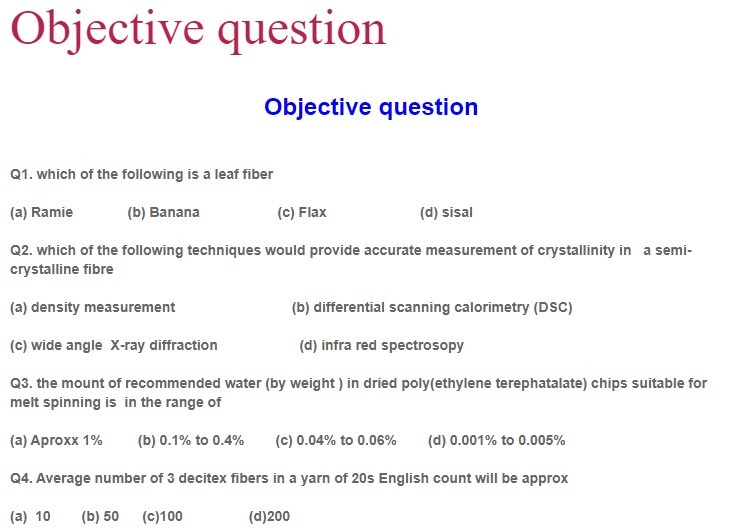 Objective question

Objective question

Q1. which of the following is a leaf fiber

(a) Ramie (b) Banana (c) Flax (d) sisal

Q2. which of the following techniques would provide accurate measurement of crystallinity in a semi-crystalline fibre

(a) density measurement (b) differential scanning calorimetry (DSC)

(c) wide angle X-ray diffraction (d) infra red spectrosopy

Q3. the mount of recommended water (by weight ) in dried poly(ethylene terephatalate) chips suitable for melt spinning is in the range of

(a) Aproxx 1% (b) 0.1% to 0.4% (c) 0.04% to 0.06% (d) 0.001% to 0.005%

Q4. Average number of 3 decitex fibers in a yarn of 20s English count will be approx

(a) 10 (b) 50 (c)100 (d)200